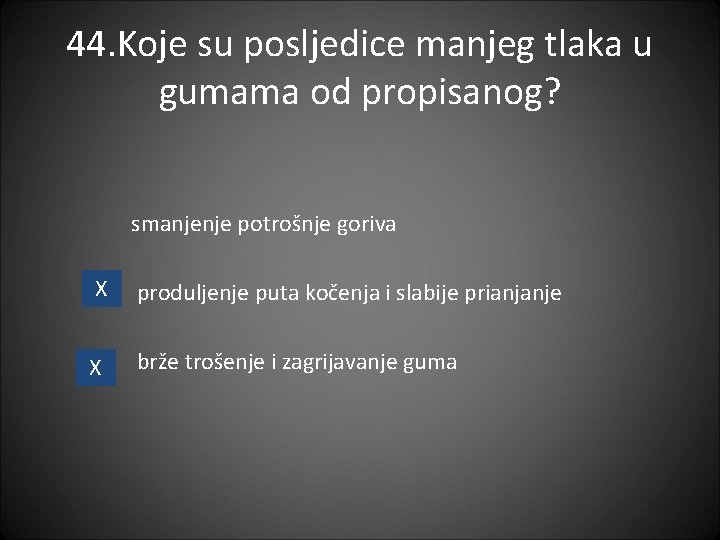 44.Koje su posljedice manjeg tlaka u gumama od propisanog?

smanjenje potrošnje goriva

X produljenje puta kočenja i slabije prianjanje

X brže trošenje i zagrijavanje guma